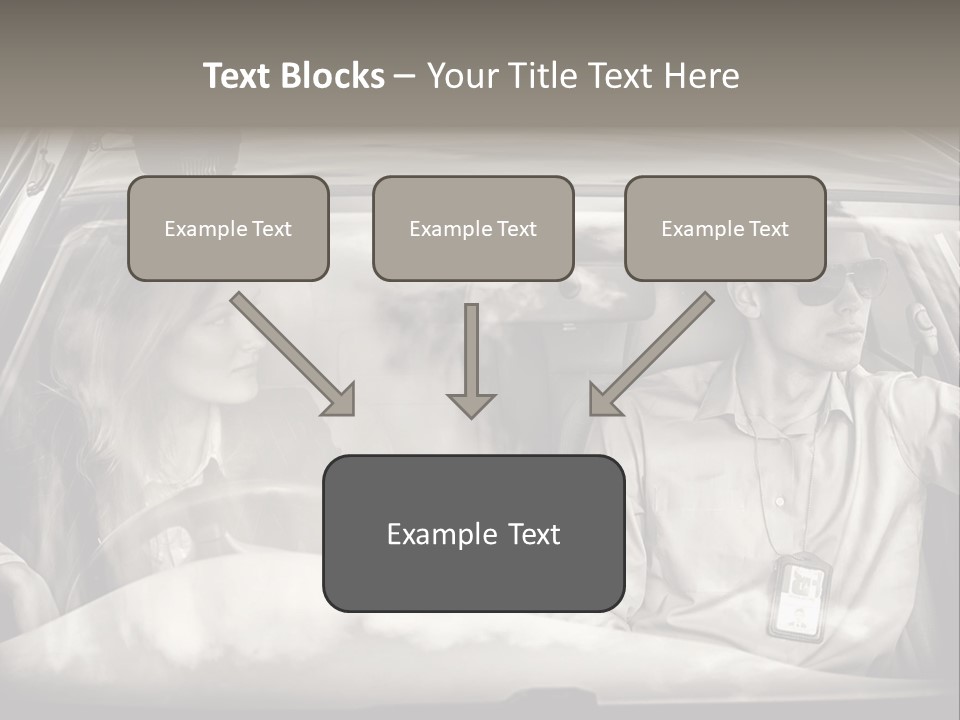 Text Blocks – Your Title Text Here

Example Text

Example Text

Example Text

Example Text